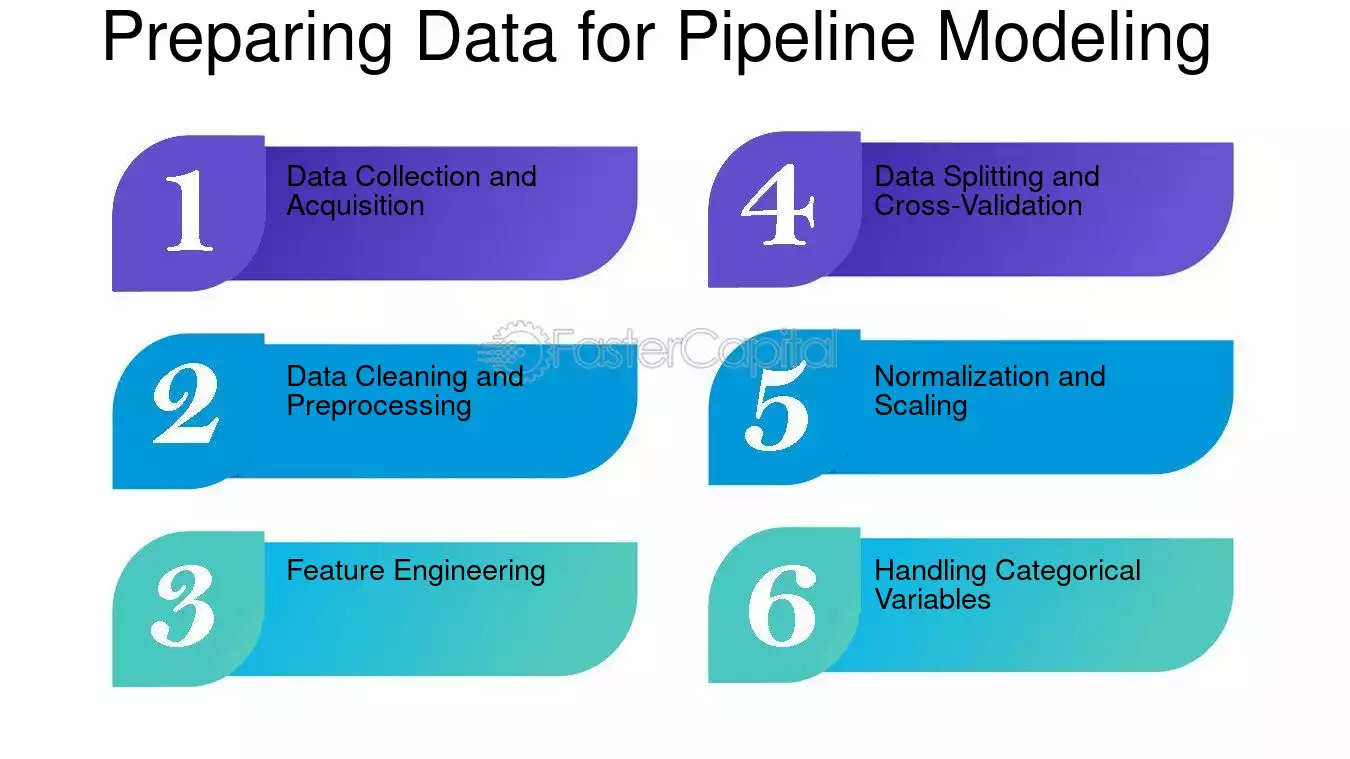 Preparing Data for Pipeline Modeling

1
Data Collection and Acquisition

2
Data Cleaning and Preprocessing

3
Feature Engineering

4
Data Splitting and Cross-Validation

5
Normalization and Scaling

6
Handling Categorical Variables

FasterCapital